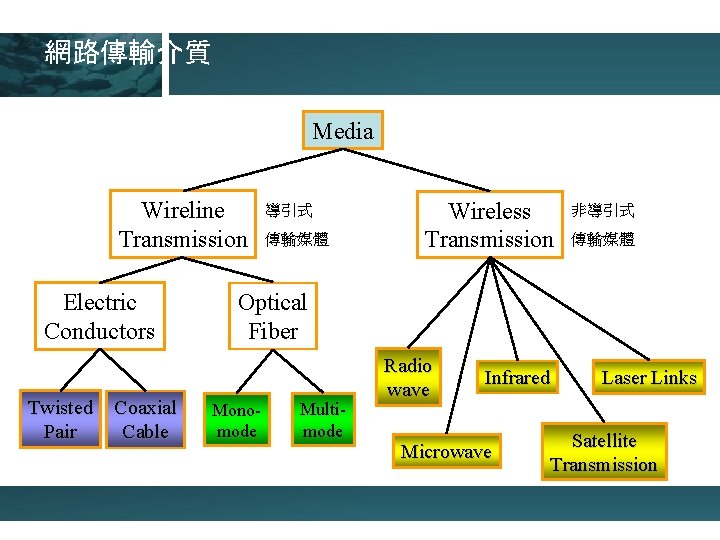 網路傳輸介質

Media

Wireline Transmission

導引式 傳輸媒體

Wireless Transmission

非導引式 傳輸媒體

Electric Conductors

Optical Fiber

Twisted Pair

Coaxial Cable

Mono-mode

Multi-mode

Radio wave

Microwave

Infrared

Satellite Transmission

Laser Links